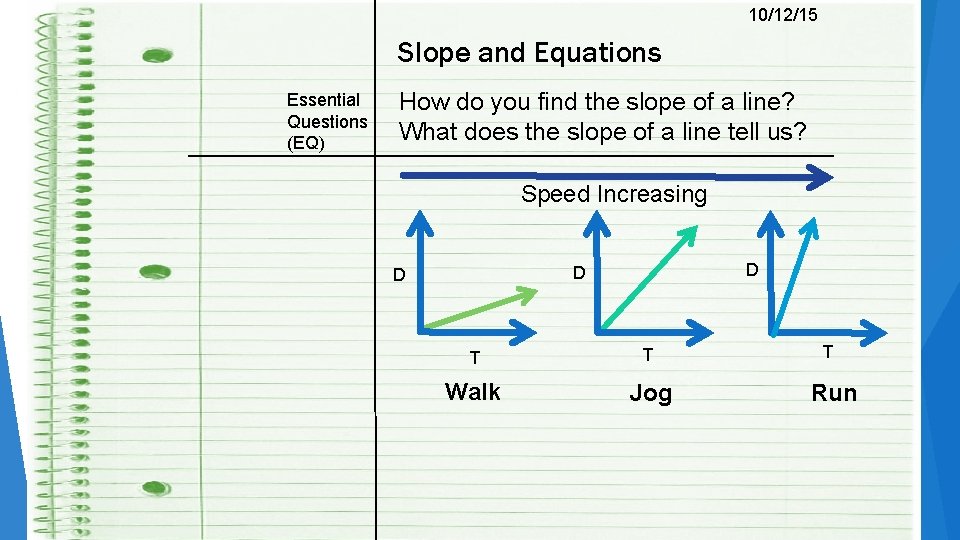 10/12/15

Slope and Equations

Essential Questions (EQ)

How do you find the slope of a line?
What does the slope of a line tell us?

Speed Increasing

D
T
Walk

D
T
Jog

D
T
Run